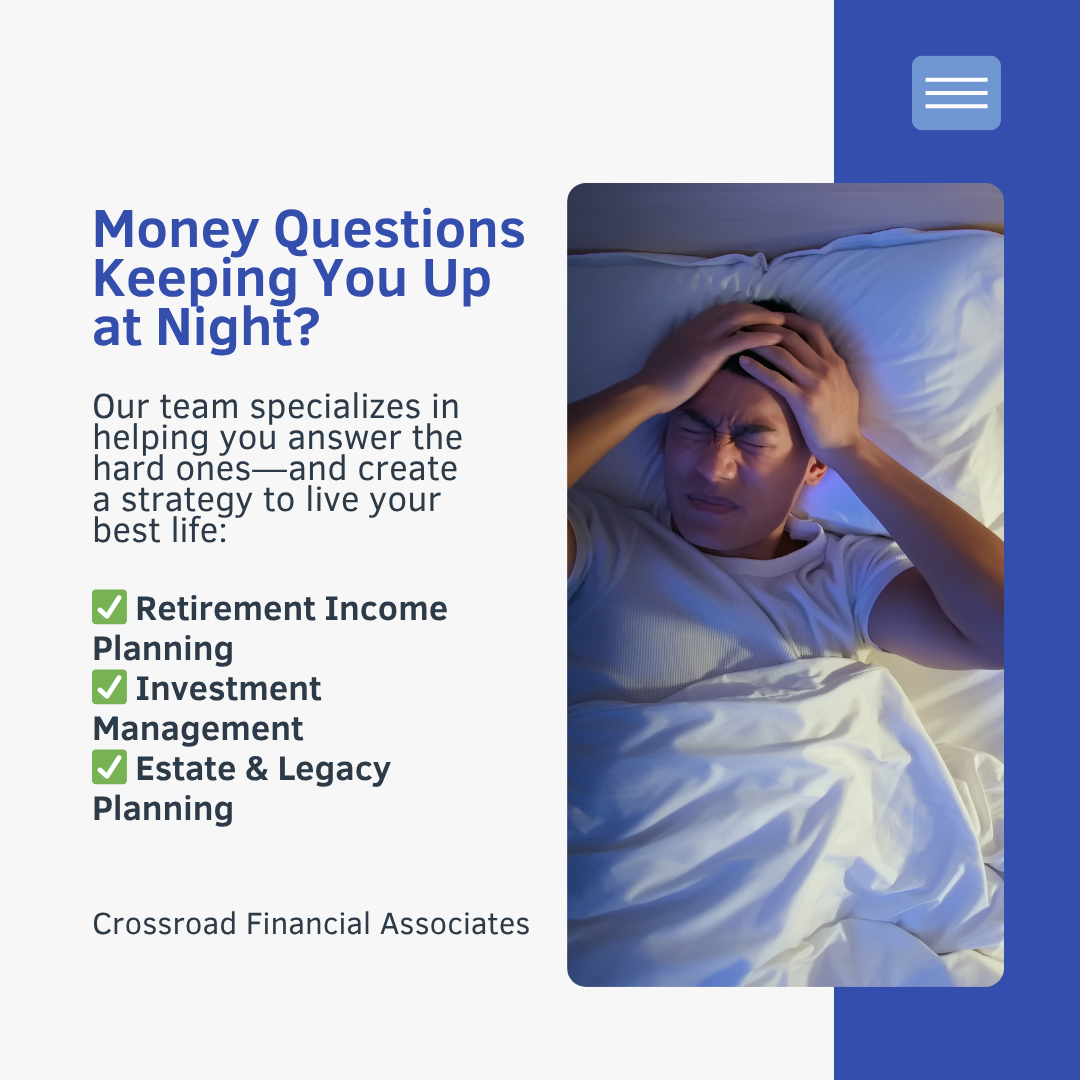 Money Questions Keeping You Up at Night?

Our team specializes in helping you answer the hard ones—and create a strategy to live your best life:

✅ Retirement Income Planning
✅ Investment Management
✅ Estate & Legacy Planning

Crossroad Financial Associates